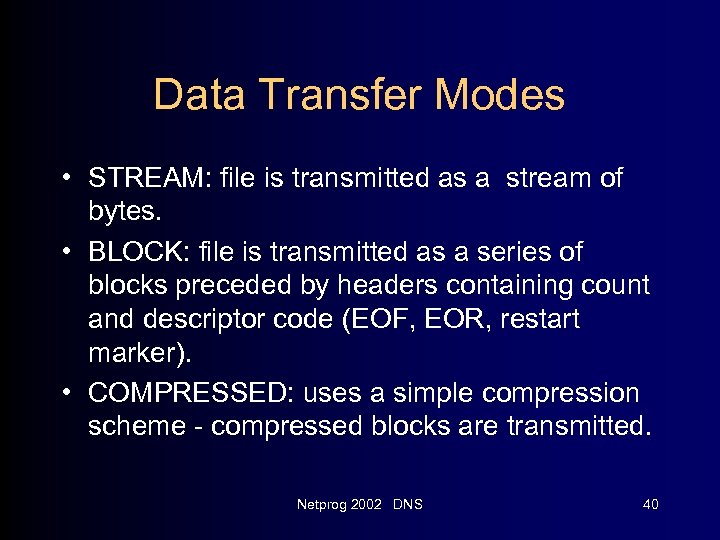 Data Transfer Modes

• STREAM: file is transmitted as a stream of bytes.

• BLOCK: file is transmitted as a series of blocks preceded by headers containing count and descriptor code (EOF, EOR, restart marker).

• COMPRESSED: uses a simple compression scheme - compressed blocks are transmitted.

Netprog 2002 DNS

40